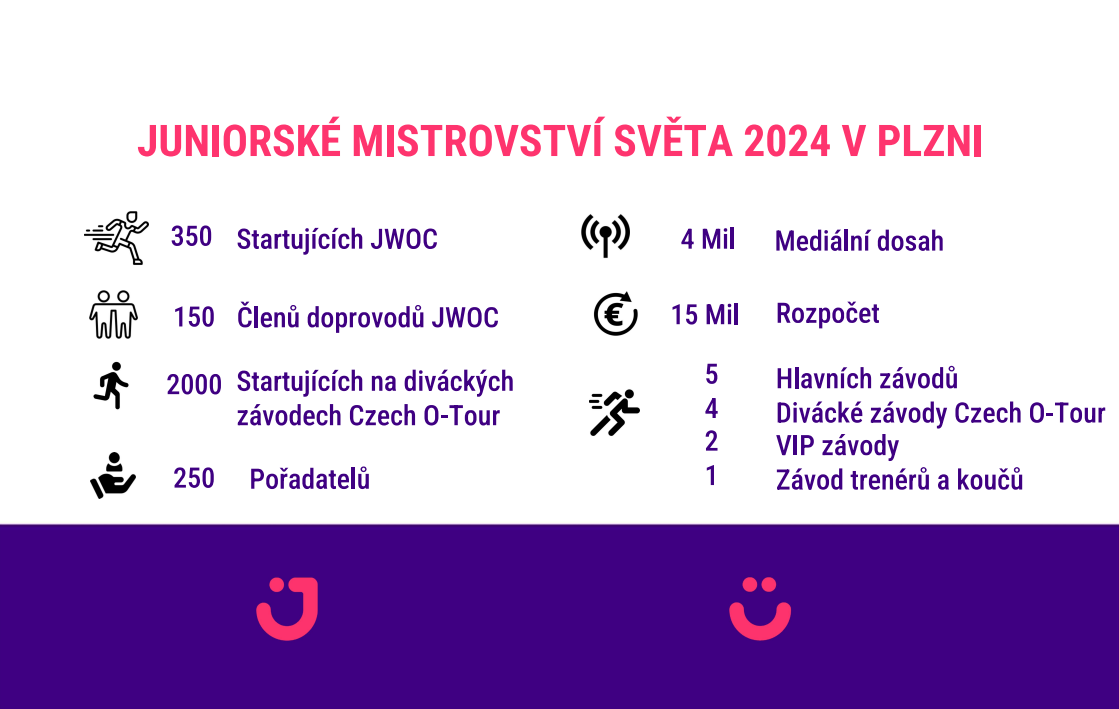 JUNIORSKÉ MISTROVSTVÍ SVĚTA 2024 V PLZNI

350 Startujících JWOC

150 Členů doprovodů JWOC

2000 Startujících na diváckých závodech Czech O-Tour

250 Pořadatelů

4 Mil Mediální dosah

15 Mil Rozpočet

5 Hlavních závodů
4 Divácké závody Czech O-Tour
2 VIP závody
1 Závod trenérů a koučů